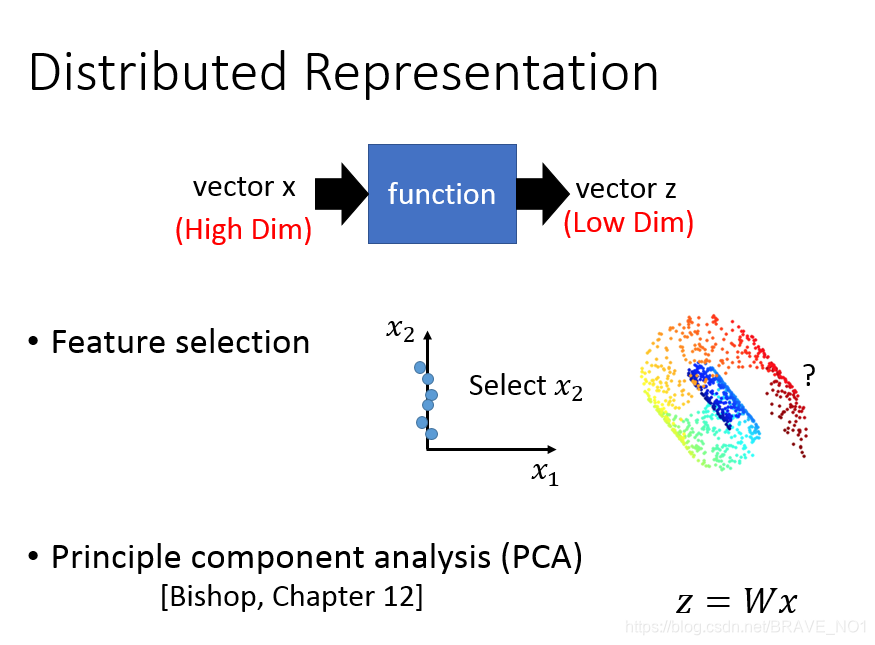 Distributed Representation

vector x
(High Dim)

function

vector z
(Low Dim)

• Feature selection

$x_2$

Select $x_2$

$x_1$

?

• Principle component analysis (PCA)
[Bishop, Chapter 12]

$z = Wx$

https://blog.csdn.net/BRAVE_NO1